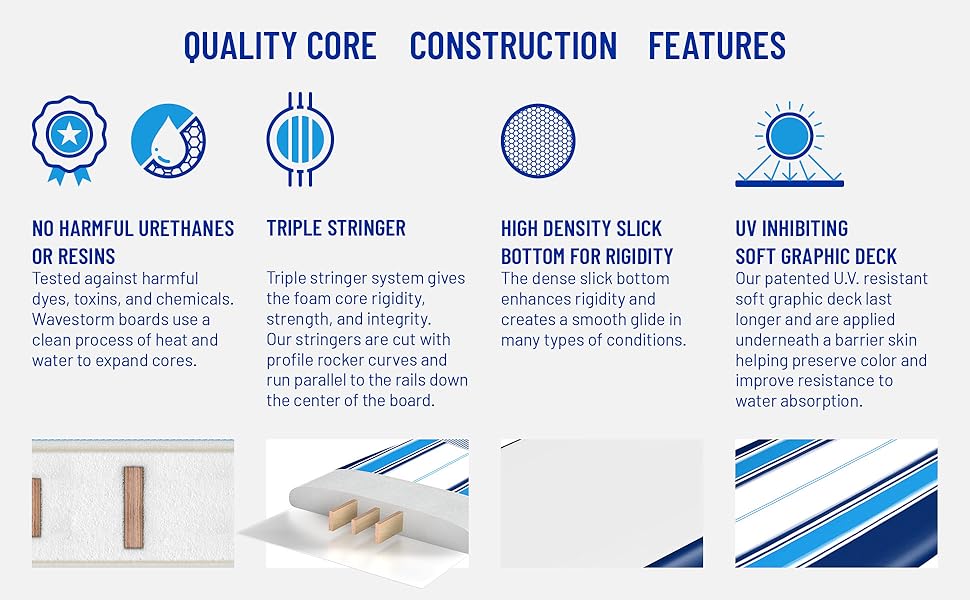 QUALITY CORE CONSTRUCTION FEATURES

NO HARMFUL URETHANES OR RESINS
Tested against harmful dyes, toxins, and chemicals. Wavestorm boards use a clean process of heat and water to expand cores.

TRIPLE STRINGER
Triple stringer system gives the foam core rigidity, strength, and integrity. Our stringers are cut with profile rocker curves and run parallel to the rails down the center of the board.

HIGH DENSITY SLICK BOTTOM FOR RIGIDITY
The dense slick bottom enhances rigidity and creates a smooth glide in many types of conditions.

UV INHIBITING SOFT GRAPHIC DECK
Our patented U.V. resistant soft graphic deck last longer and are applied underneath a barrier skin helping preserve color and improve resistance to water absorption.